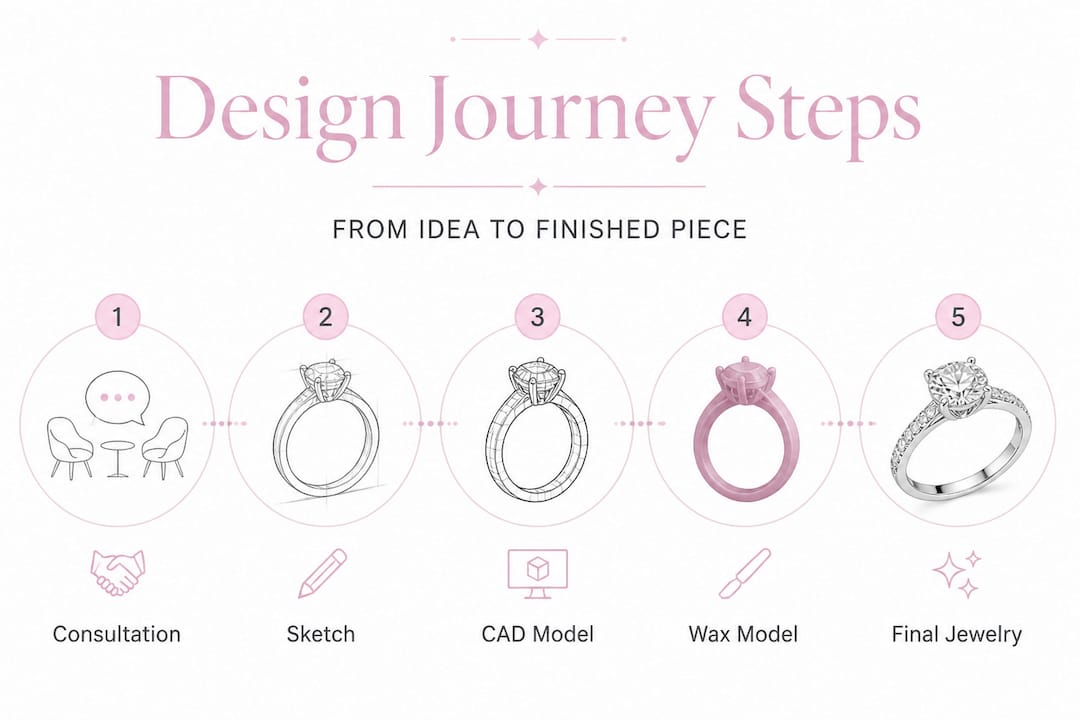 Design Journey Steps

FROM IDEA TO FINISHED PIECE

1

2

3

4

5

Consultation

Sketch

CAD Model

Wax Model

Final Jewelry